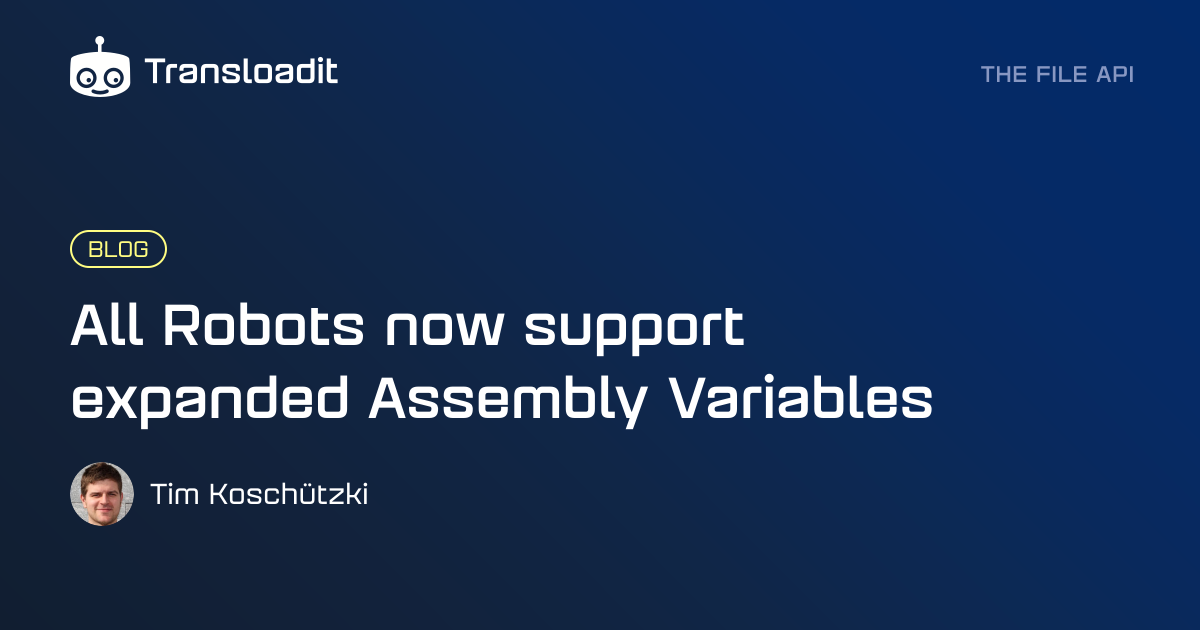 Transloadit

THE FILE API

BLOG

All Robots now support expanded Assembly Variables

Tim Koschützki